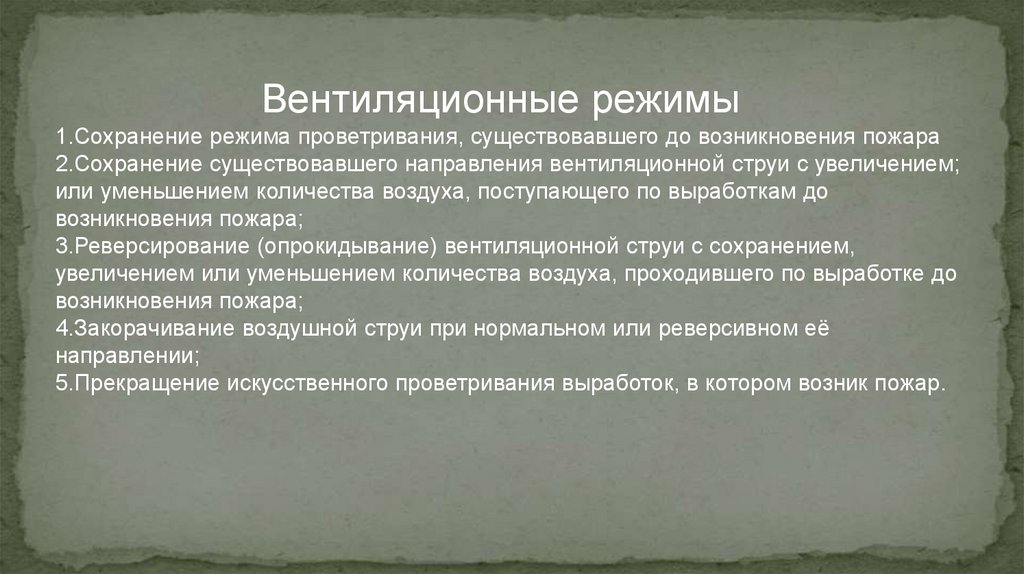 Вентиляционные режимы

1.Сохранение режима проветривания, существовавшего до возникновения пожара
2.Сохранение существовавшего направления вентиляционной струи с увеличением; или уменьшением количества воздуха, поступающего по выработкам до возникновения пожара;
3.Реверсирование (опрокидывание) вентиляционной струи с сохранением, увеличением или уменьшением количества воздуха, проходившего по выработке до возникновения пожара;
4.Закорачивание воздушной струи при нормальном или реверсивном её направлении;
5.Прекращение искусственного проветривания выработок, в котором возник пожар.